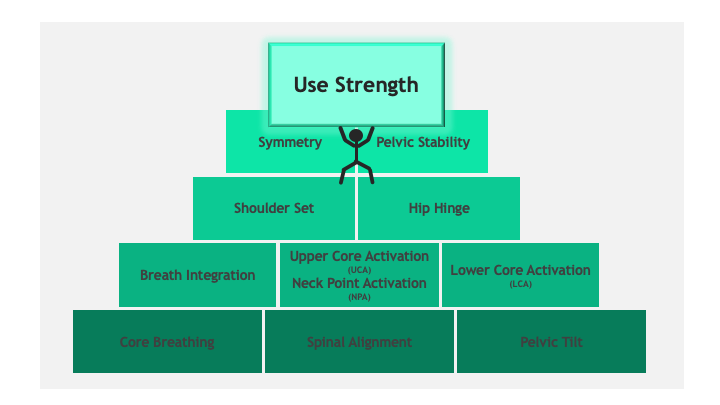 Use Strength

Symmetry

Pelvic Stability

Shoulder Set

Hip Hinge

Breath Integration

Upper Core Activation (UCA)
Neck Point Activation (NPA)

Lower Core Activation (LCA)

Core Breathing

Spinal Alignment

Pelvic Tilt